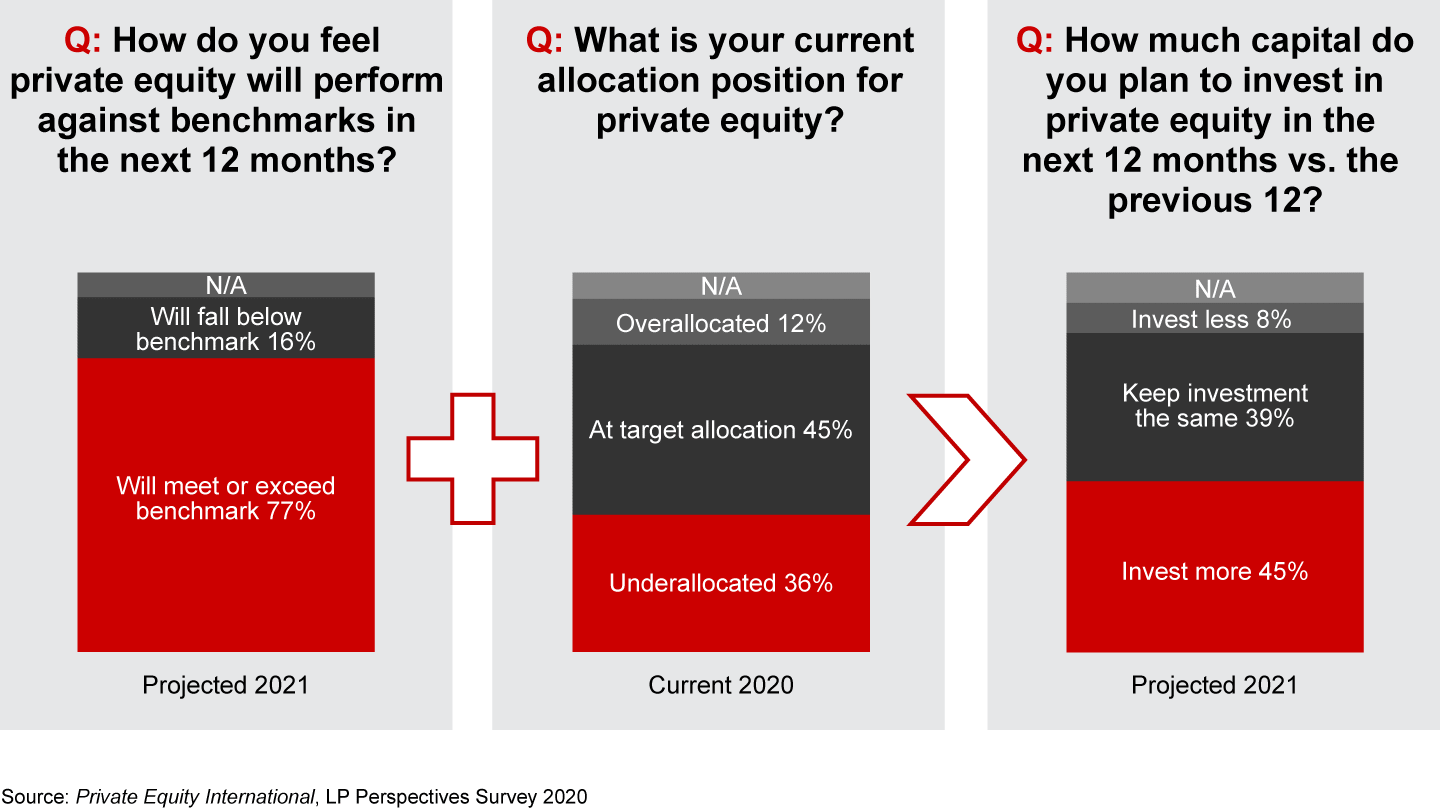 Q: How do you feel private equity will perform against benchmarks in the next 12 months?

N/A
Will fall below benchmark 16%
Will meet or exceed benchmark 77%
Projected 2021

Q: What is your current allocation position for private equity?

N/A
Overallocated 12%
At target allocation 45%
Underallocated 36%
Current 2020

Q: How much capital do you plan to invest in private equity in the next 12 months vs. the previous 12?

N/A
Invest less 8%
Keep investment the same 39%
Invest more 45%
Projected 2021

Source: Private Equity International, LP Perspectives Survey 2020